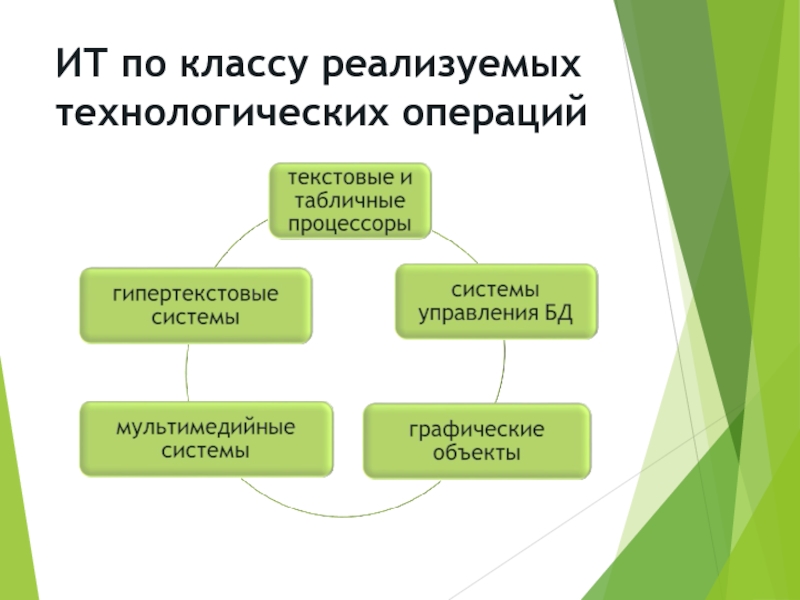 ИТ по классу реализуемых технологических операций

текстовые и табличные процессоры

системы управления БД

графические объекты

мультимедийные системы

гипертекстовые системы